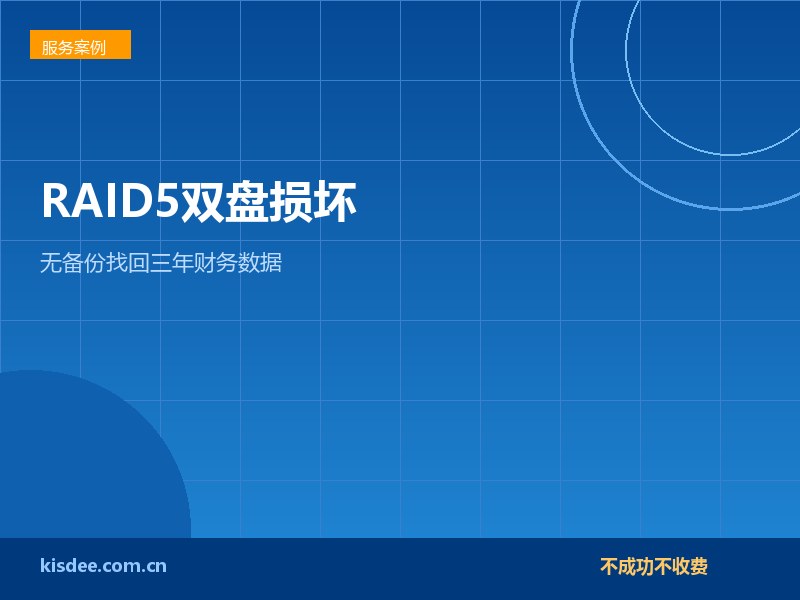 服务案例

RAID5双盘损坏

无备份找回三年财务数据

kisdee.com.cn

不成功不收费